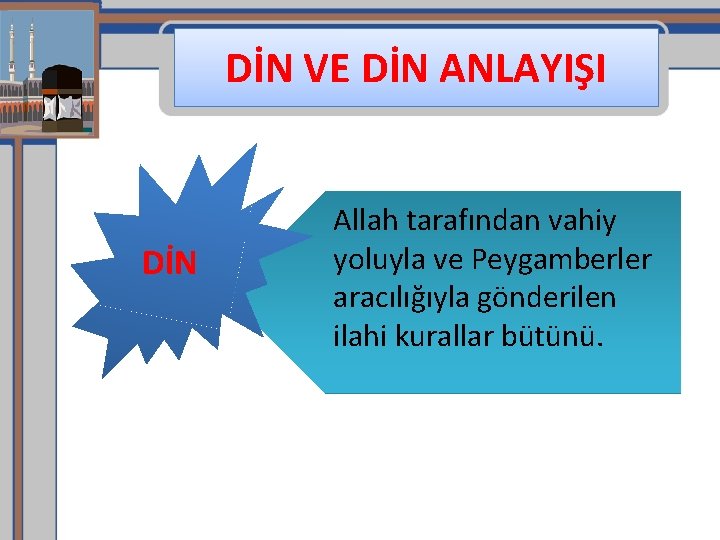 DİN VE DİN ANLAYIŞI

DİN

Allah tarafından vahiy yoluyla ve Peygamberler aracılığıyla gönderilen ilahi kurallar bütünü.